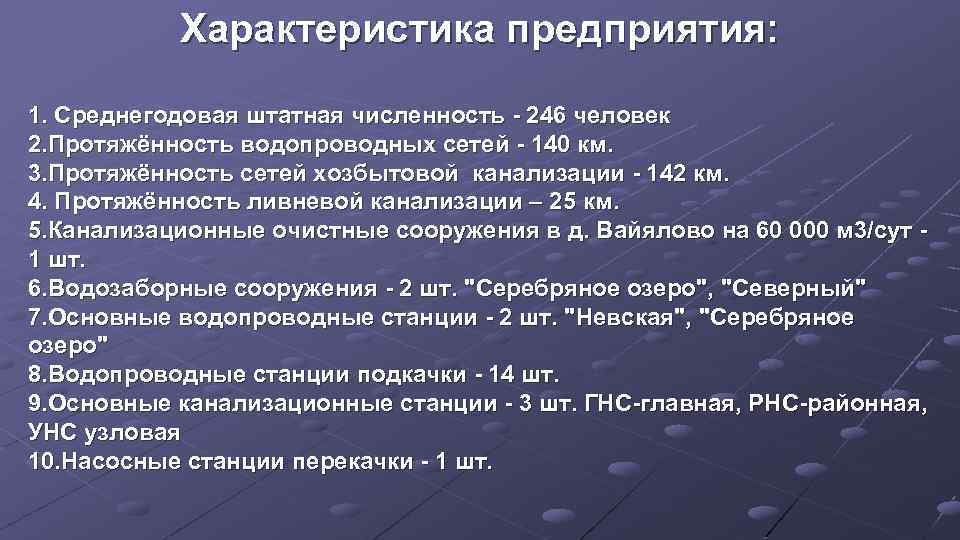 Характеристика предприятия:

1. Среднегодовая штатная численность - 246 человек
2.Протяжённость водопроводных сетей - 140 км.
3.Протяжённость сетей хозбытовой канализации - 142 км.
4. Протяжённость ливневой канализации – 25 км.
5.Канализационные очистные сооружения в д. Вайялово на 60 000 м3/сут - 1 шт.
6.Водозаборные сооружения - 2 шт. "Серебряное озеро", "Северный"
7.Основные водопроводные станции - 2 шт. "Невская", "Серебряное озеро"
8.Водопроводные станции подкачки - 14 шт.
9.Основные канализационные станции - 3 шт. ГНС-главная, РНС-районная, УНС узловая
10.Насосные станции перекачки - 1 шт.